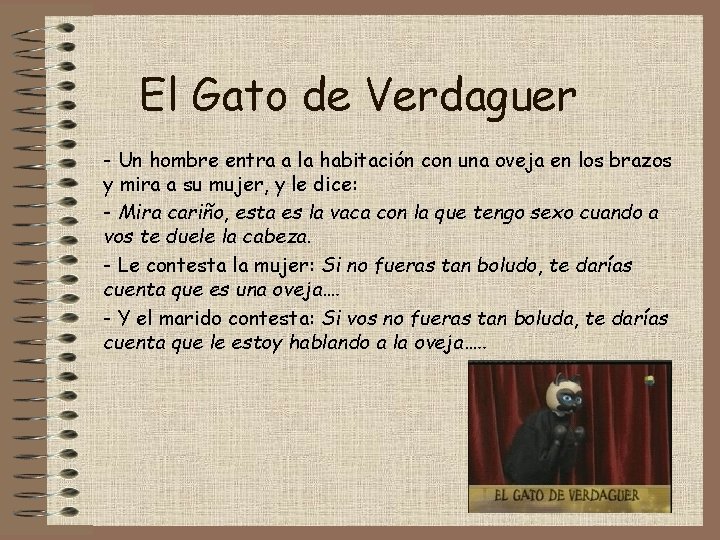 El Gato de Verdaguer

- Un hombre entra a la habitación con una oveja en los brazos y mira a su mujer, y le dice:

- Mira cariño, esta es la vaca con la que tengo sexo cuando a vos te duele la cabeza.

- Le contesta la mujer: Si no fueras tan boludo, te darías cuenta que es una oveja….

- Y el marido contesta: Si vos no fueras tan boluda, te darías cuenta que le estoy hablando a la oveja…..

EL GATO DE VERDAGUER